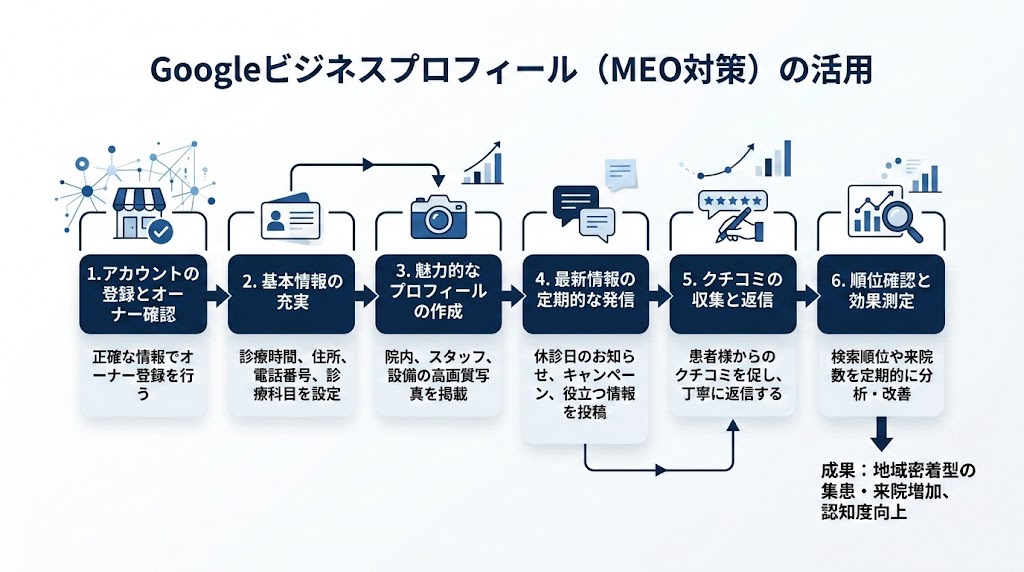 Googleビジネスプロフィール（MEO対策）の活用

1.アカウントの登録とオーナー確認

正確な情報でオーナー登録を行う

2. 基本情報の充実

診療時間、住所、電話番号、診療科目を設定

3. 魅力的なプロフィールの作成

院内、スタッフ、設備の高画質写真を掲載

4. 最新情報の定期的な発信

休診日のお知らせ、キャンペーン、役立つ情報を投稿

5. クチコミの収集と返信

患者様からのクチコミを促し、丁寧に返信する

6. 順位確認と効果測定

検索順位や来院数を定期的に分析・改善

成果：地域密着型の集患・来院増加、認知度向上